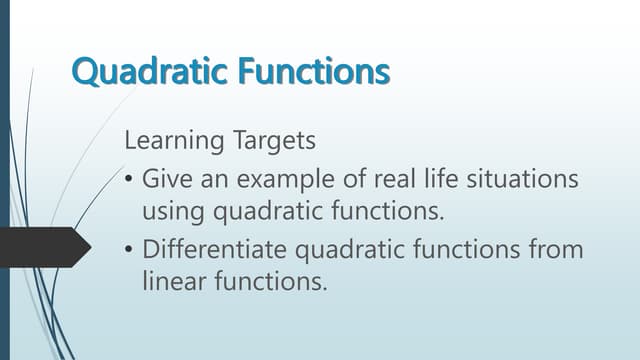 Quadratic Functions

Learning Targets

• Give an example of real life situations using quadratic functions.

• Differentiate quadratic functions from linear functions.